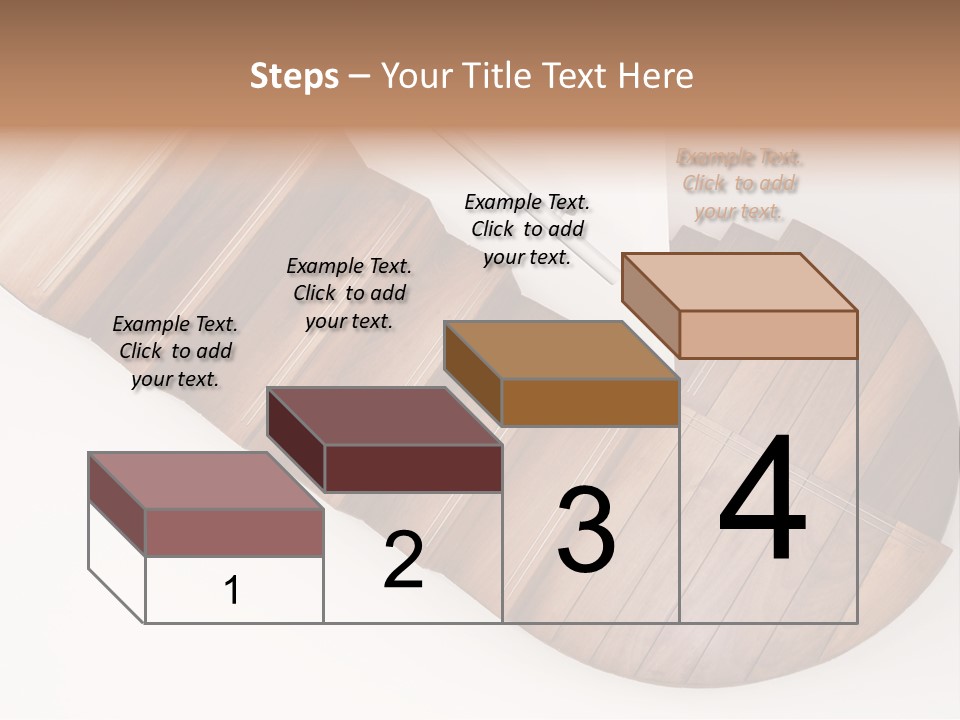 Steps – Your Title Text Here

Example Text. Click to add your text.

Example Text. Click to add your text.

Example Text. Click to add your text.

Example Text. Click to add your text.

1

2

3

4